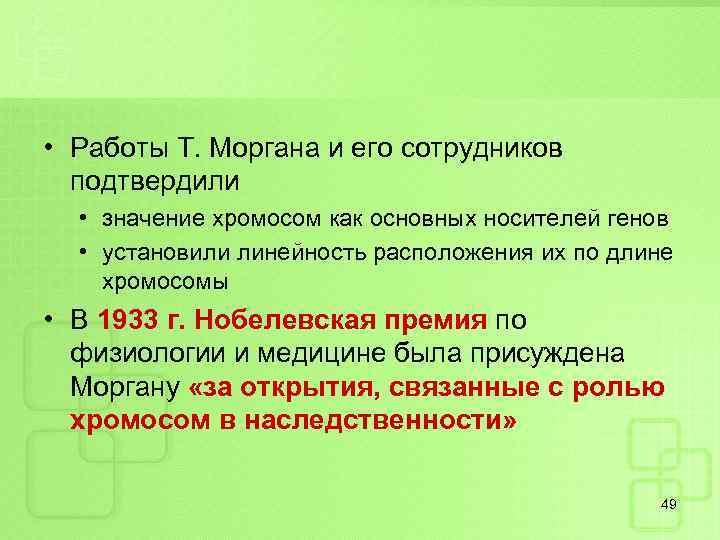 • Работы Т. Моргана и его сотрудников подтвердили

• значение хромосом как основных носителей генов

• установили линейность расположения их по длине хромосомы

• В 1933 г. Нобелевская премия по физиологии и медицине была присуждена Моргану «за открытия, связанные с ролью хромосом в наследственности»

49